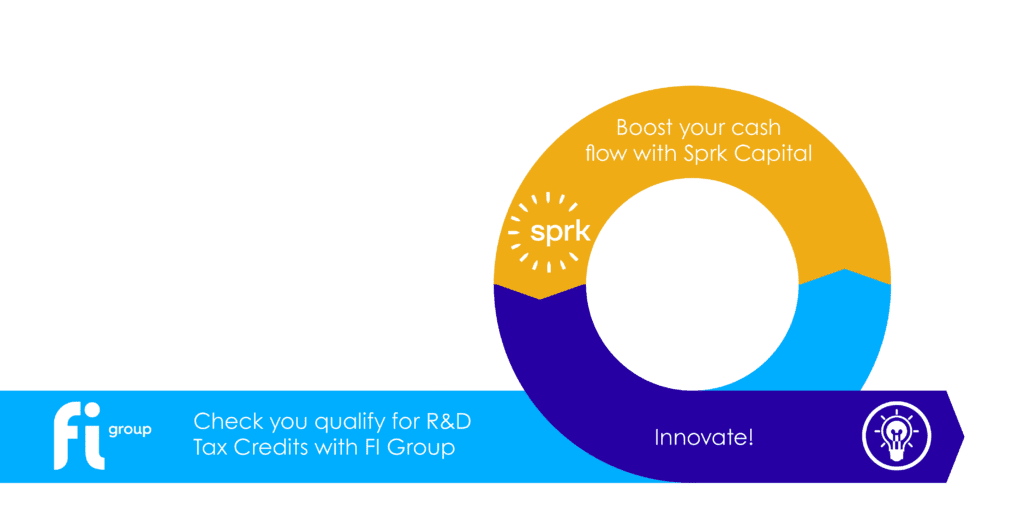 Boost your cash flow with Sprk Capital

sprk

fi group

Check you qualify for R&D Tax Credits with FI Group

Innovate!